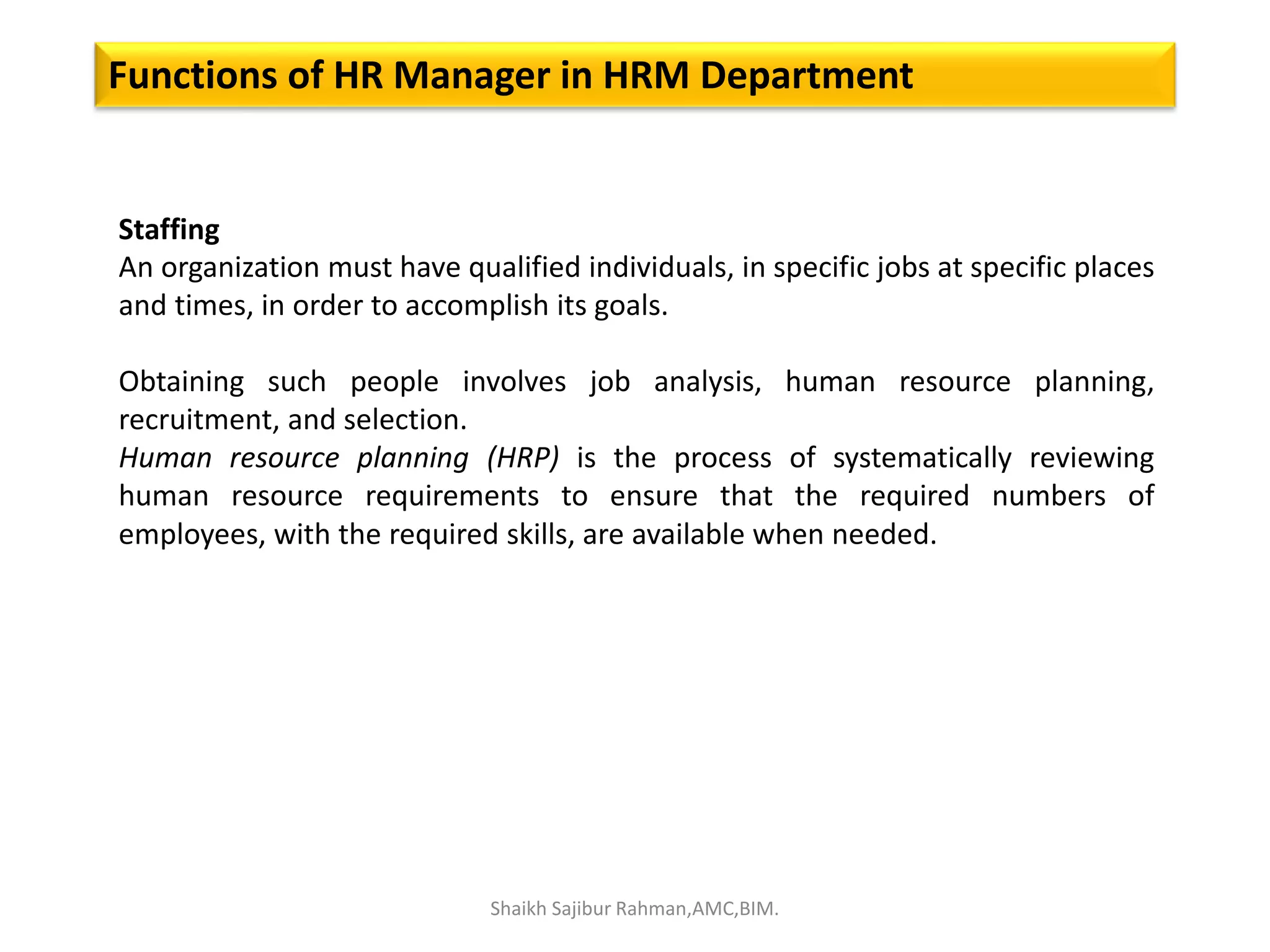 Functions of HR Manager in HRM Department

Staffing
An organization must have qualified individuals, in specific jobs at specific places and times, in order to accomplish its goals.

Obtaining such people involves job analysis, human resource planning, recruitment, and selection.
Human resource planning (HRP) is the process of systematically reviewing human resource requirements to ensure that the required numbers of employees, with the required skills, are available when needed.

Shaikh Sajibur Rahman,AMC,BIM.